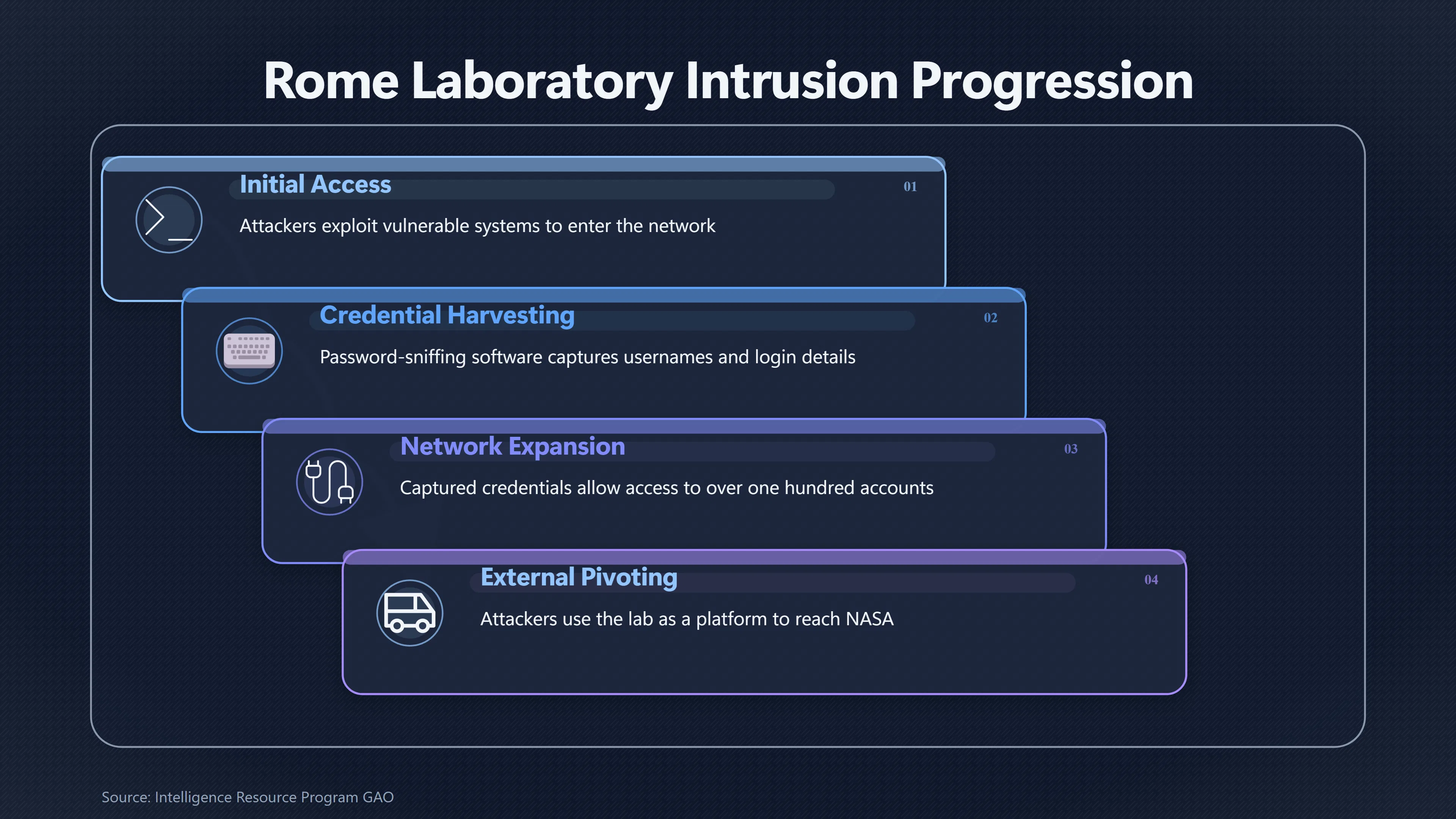 Rome Laboratory Intrusion Progression

Initial Access

01

Attackers exploit vulnerable systems to enter the network

Credential Harvesting

02

Password-sniffing software captures usernames and login details

Network Expansion

03

Captured credentials allow access to over one hundred accounts

External Pivoting

04

Attackers use the lab as a platform to reach NASA

Source: Intelligence Resource Program GAO